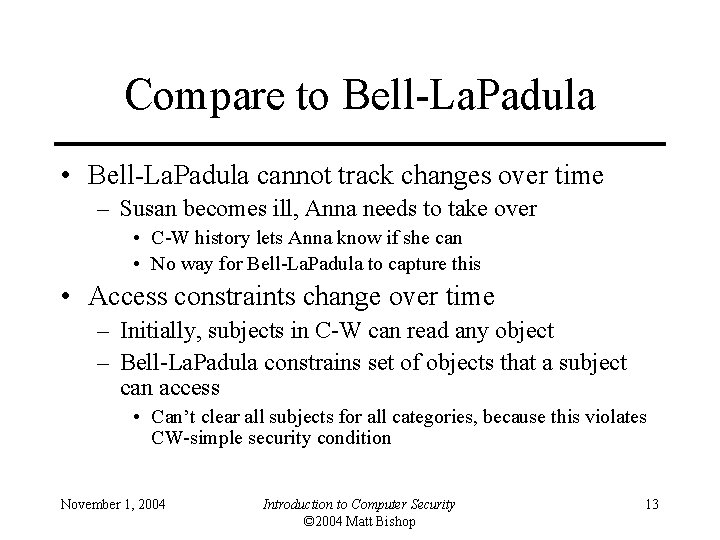 Compare to Bell-LaPadula

• Bell-LaPadula cannot track changes over time
– Susan becomes ill, Anna needs to take over
• C-W history lets Anna know if she can
• No way for Bell-LaPadula to capture this

• Access constraints change over time
– Initially, subjects in C-W can read any object
– Bell-LaPadula constrains set of objects that a subject can access
• Can't clear all subjects for all categories, because this violates CW-simple security condition

November 1, 2004

Introduction to Computer Security
©2004 Matt Bishop

13